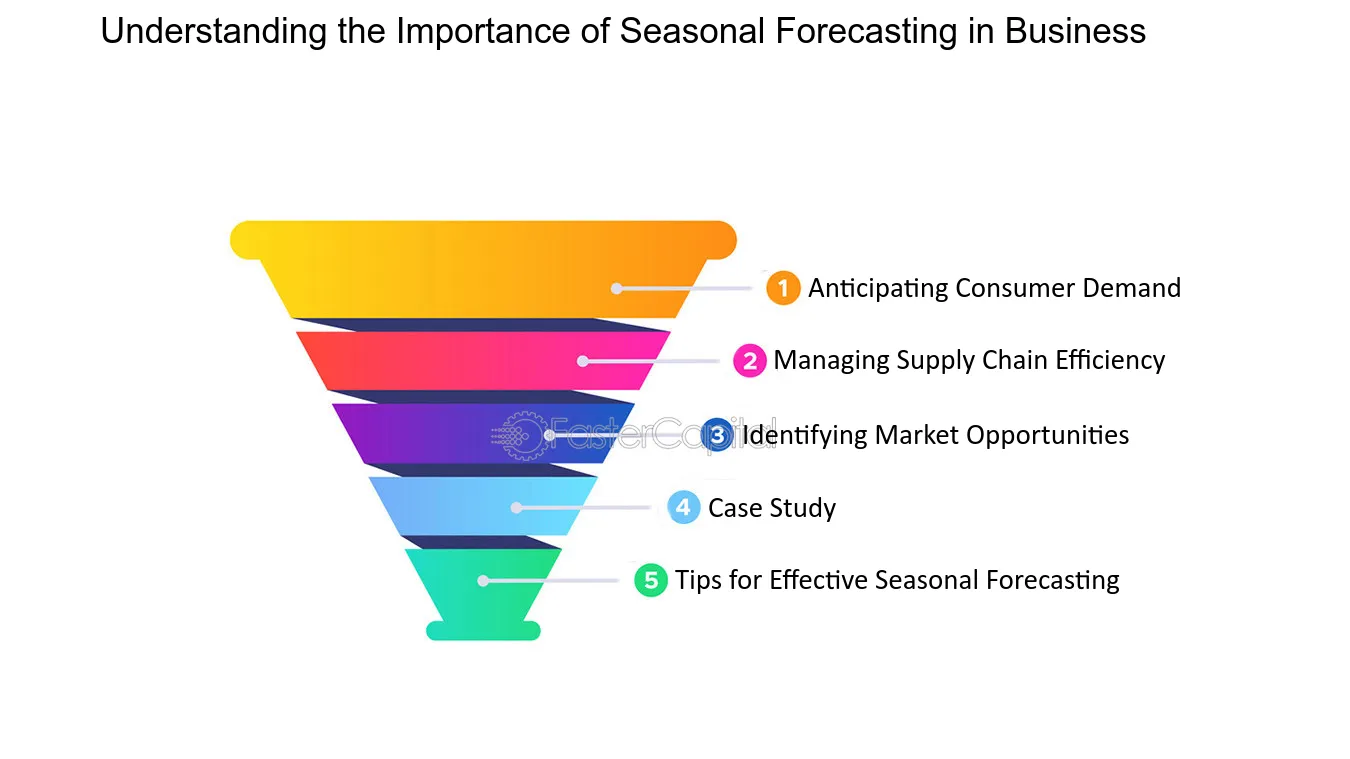 Understanding the Importance of Seasonal Forecasting in Business

1 Anticipating Consumer Demand

2 Managing Supply Chain Efficiency

FasterCapital

3 Identifying Market Opportunities

4 Case Study

5 Tips for Effective Seasonal Forecasting